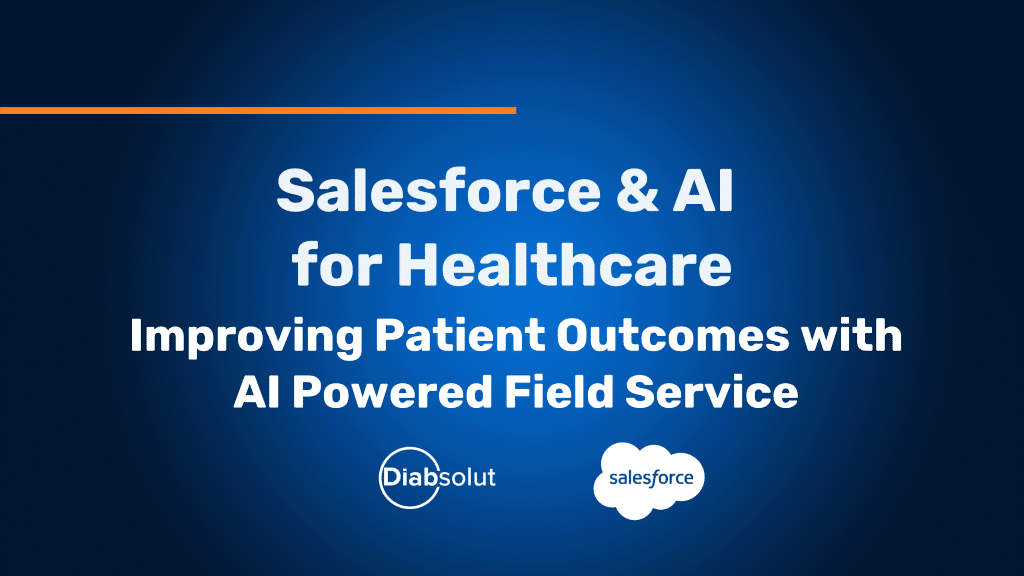 Salesforce & AI
for Healthcare

Improving Patient Outcomes with AI Powered Field Service

Diabsolut

salesforce